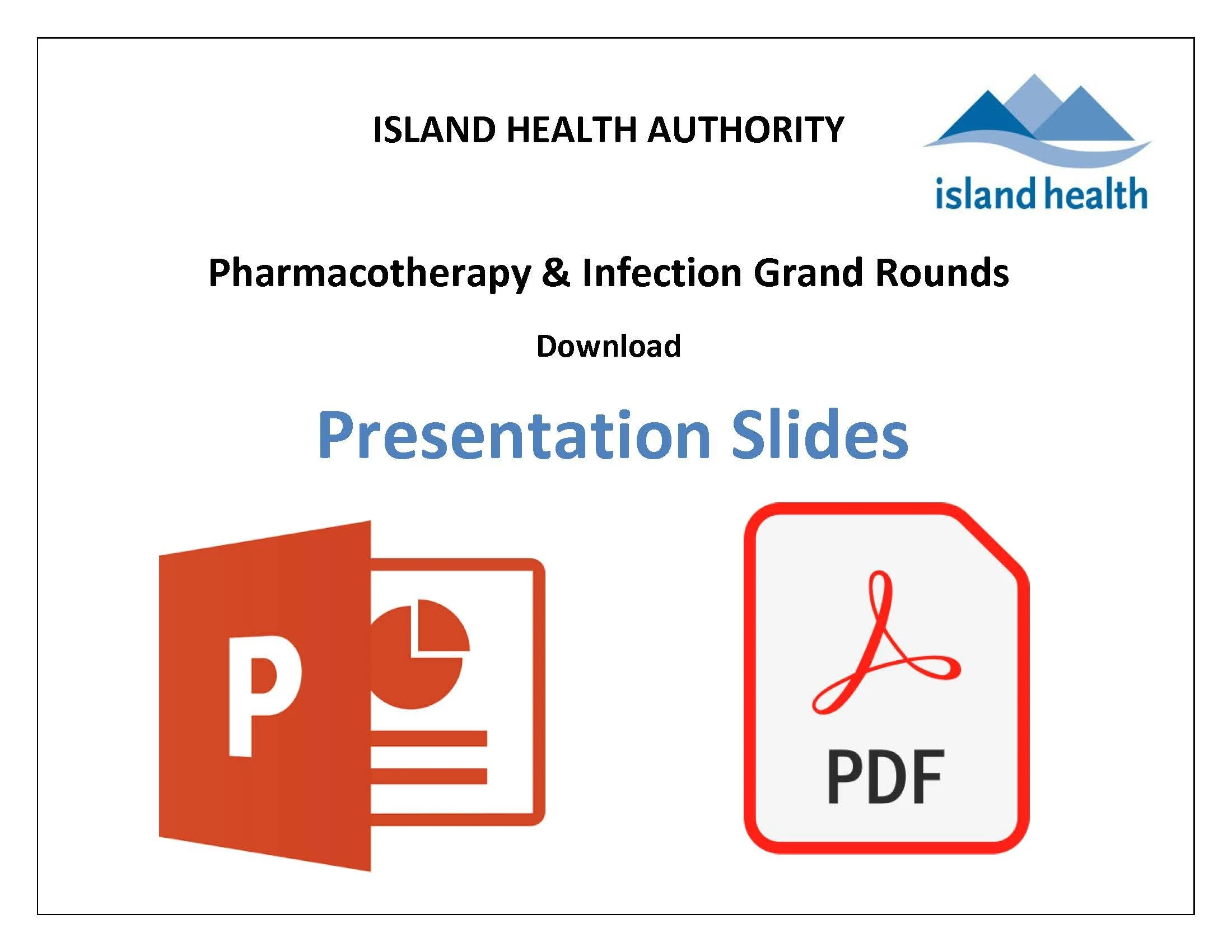 ISLAND HEALTH AUTHORITY

island health

Pharmacotherapy & Infection Grand Rounds

Download

Presentation Slides

P

PDF